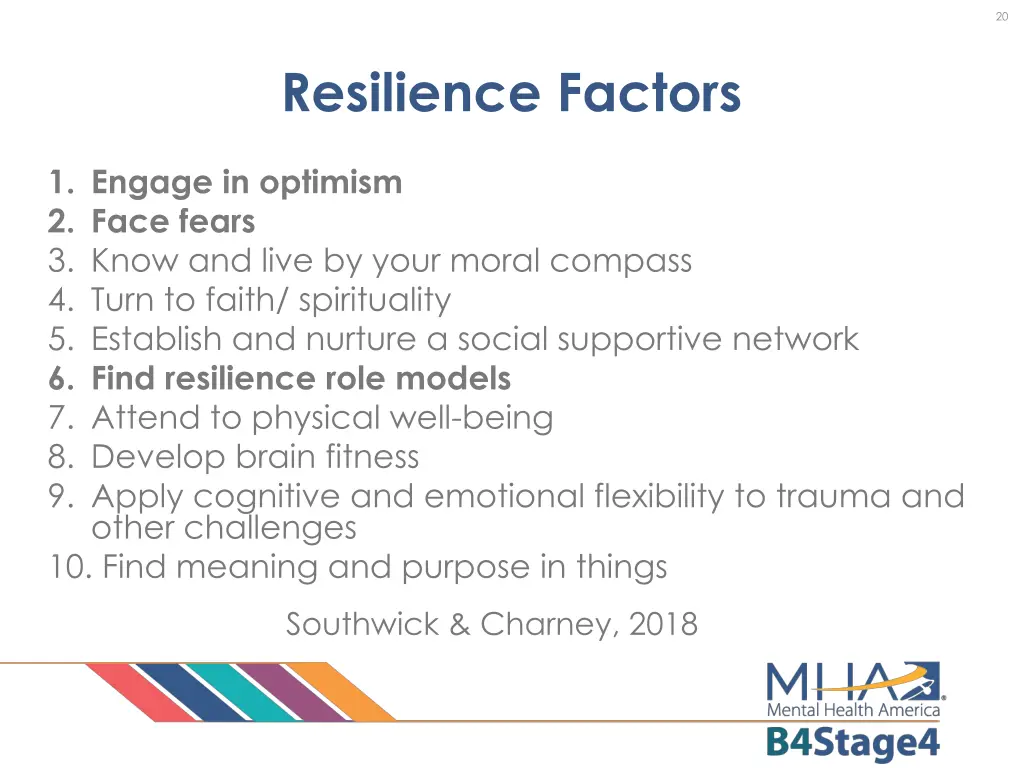 20

Resilience Factors

1. Engage in optimism
2. Face fears
3. Know and live by your moral compass
4. Turn to faith/ spirituality
5. Establish and nurture a social supportive network
6. Find resilience role models
7. Attend to physical well-being
8. Develop brain fitness
9. Apply cognitive and emotional flexibility to trauma and other challenges
10. Find meaning and purpose in things

Southwick & Charney, 2018

MHA
Mental Health America
B4Stage4